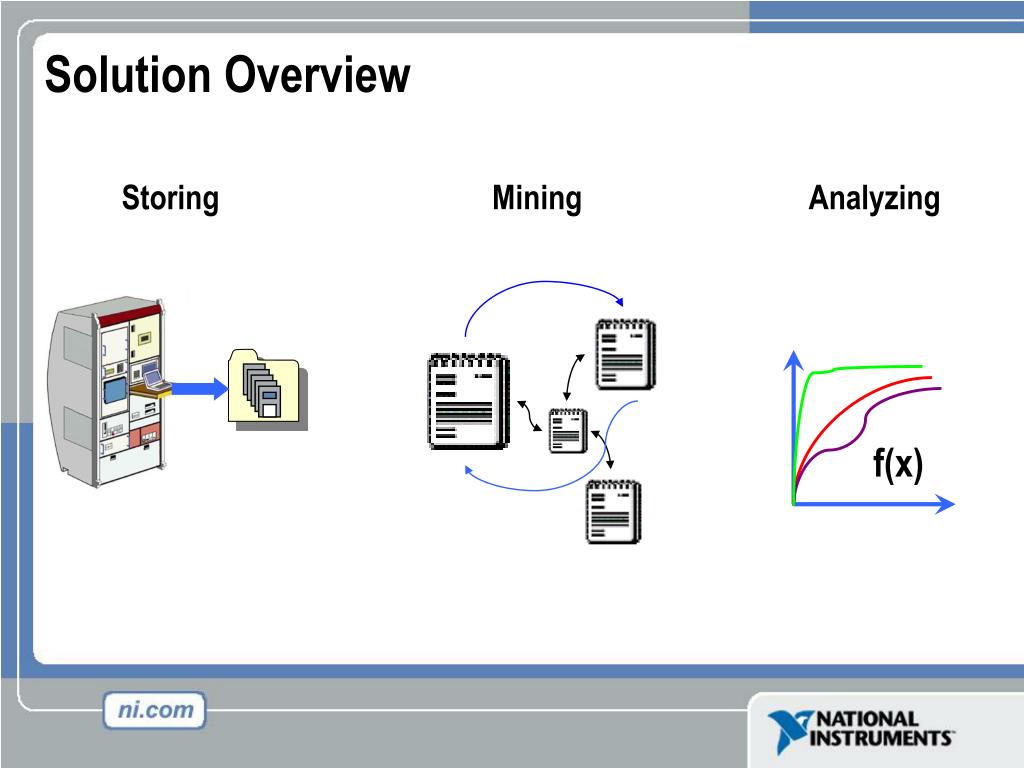 Solution Overview

Storing

Mining

Analyzing

f(x)

ni.com

NATIONAL INSTRUMENTS